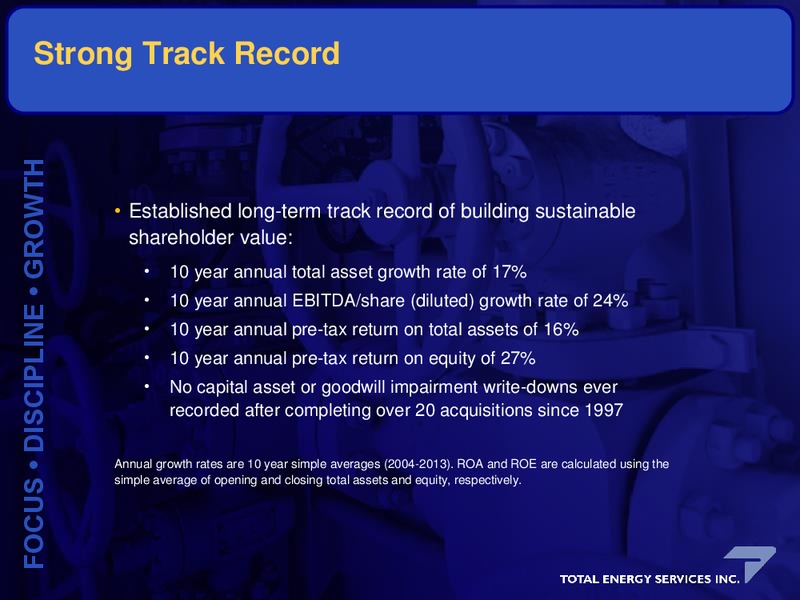 Strong Track Record

FOCUS • DISCIPLINE • GROWTH

• Established long-term track record of building sustainable shareholder value:

• 10 year annual total asset growth rate of 17%
• 10 year annual EBITDA/share (diluted) growth rate of 24%
• 10 year annual pre-tax return on total assets of 16%
• 10 year annual pre-tax return on equity of 27%
• No capital asset or goodwill impairment write-downs ever recorded after completing over 20 acquisitions since 1997

Annual growth rates are 10 year simple averages (2004-2013). ROA and ROE are calculated using the simple average of opening and closing total assets and equity, respectively.

TOTAL ENERGY SERVICES INC.